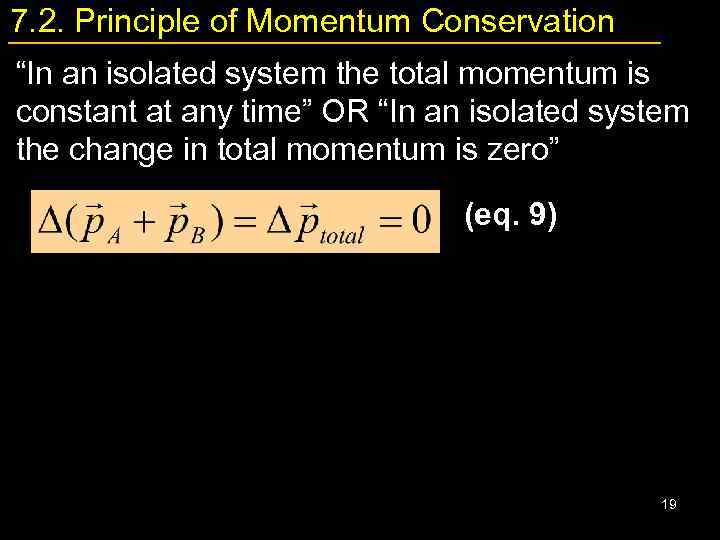 7.2. Principle of Momentum Conservation

“In an isolated system the total momentum is constant at any time” OR “In an isolated system the change in total momentum is zero”

$\Delta(\vec{p}_A + \vec{p}_B) = \Delta\vec{p}_{total} = 0$ (eq. 9)

19